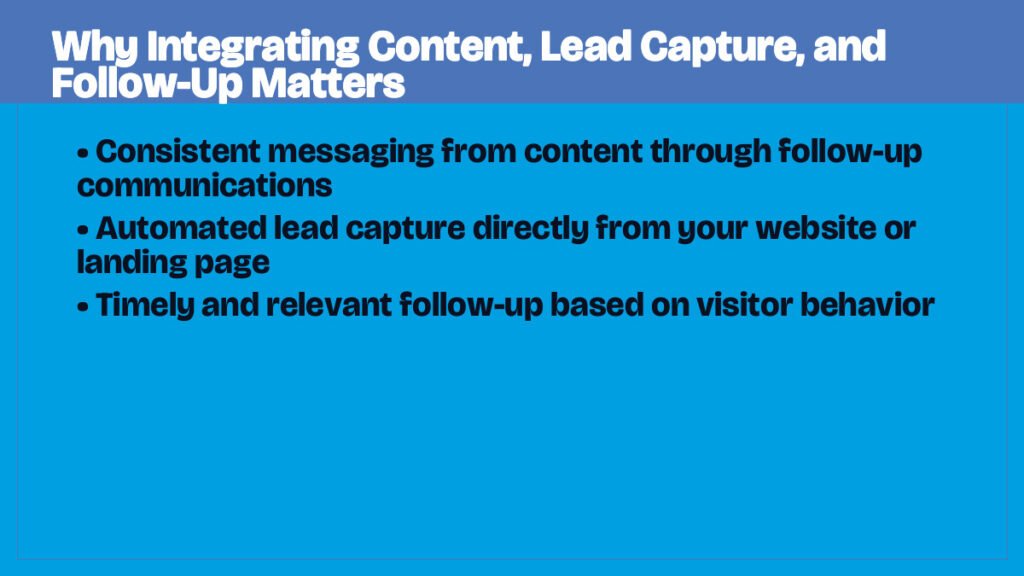 Why Integrating Content, Lead Capture, and Follow-Up Matters

• Consistent messaging from content through follow-up communications
• Automated lead capture directly from your website or landing page
• Timely and relevant follow-up based on visitor behavior